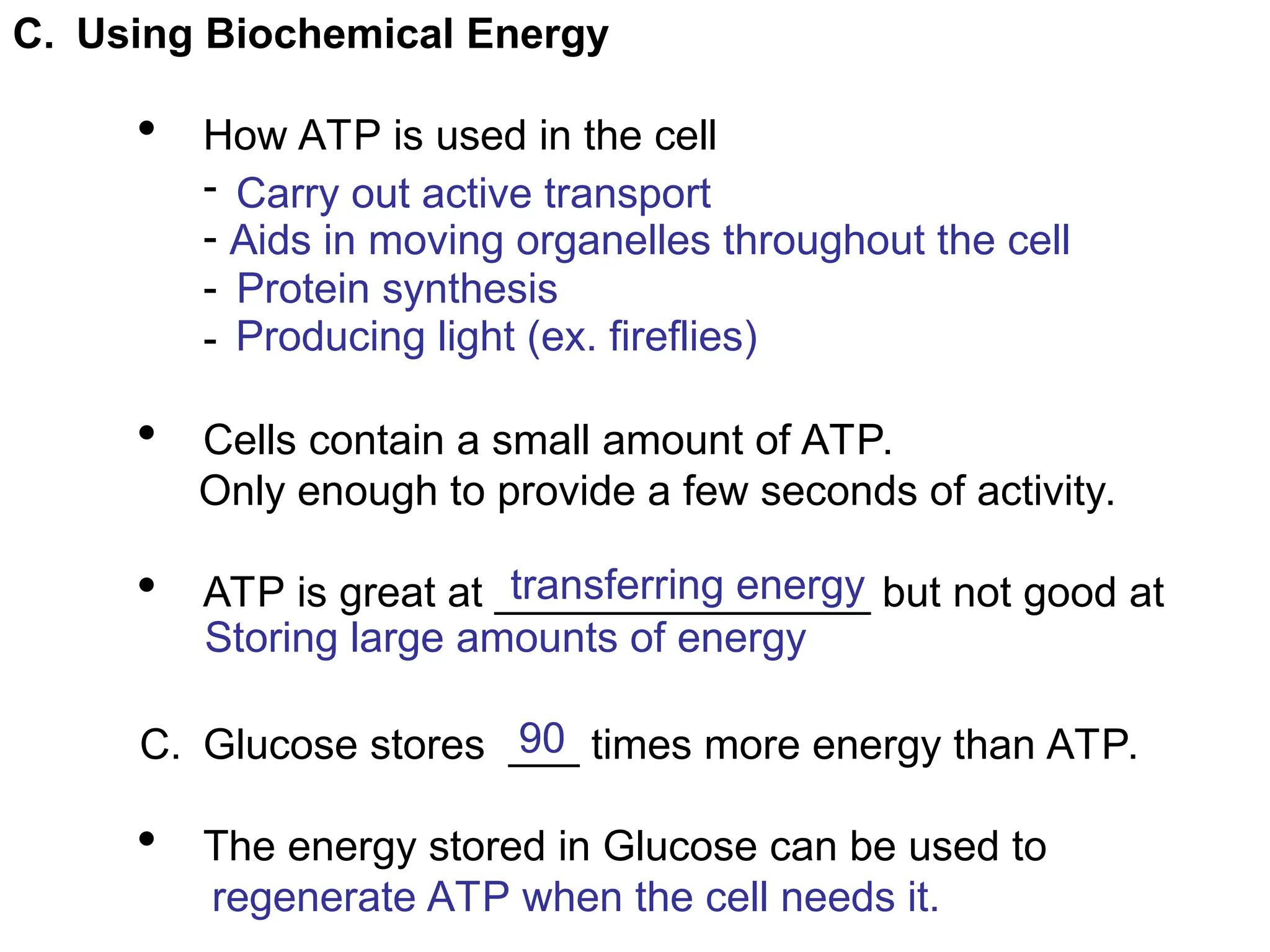 C. Using Biochemical Energy

• How ATP is used in the cell
- Carry out active transport
- Aids in moving organelles throughout the cell
- Protein synthesis
- Producing light (ex. fireflies)

• Cells contain a small amount of ATP. Only enough to provide a few seconds of activity.

• ATP is great at transferring energy but not good at Storing large amounts of energy

C. Glucose stores 90 times more energy than ATP.

• The energy stored in Glucose can be used to regenerate ATP when the cell needs it.